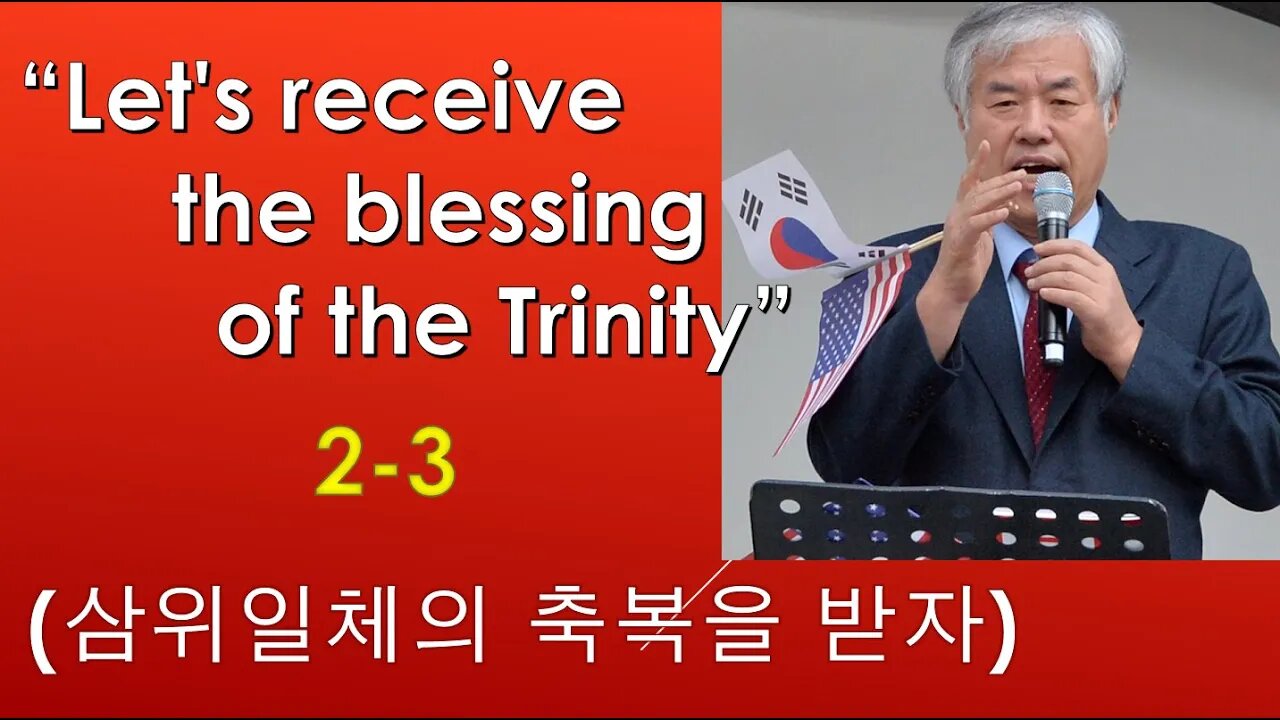 “Let's receive the blessing of the Trinity”

2-3

(삼위일체의 축복을 받자)